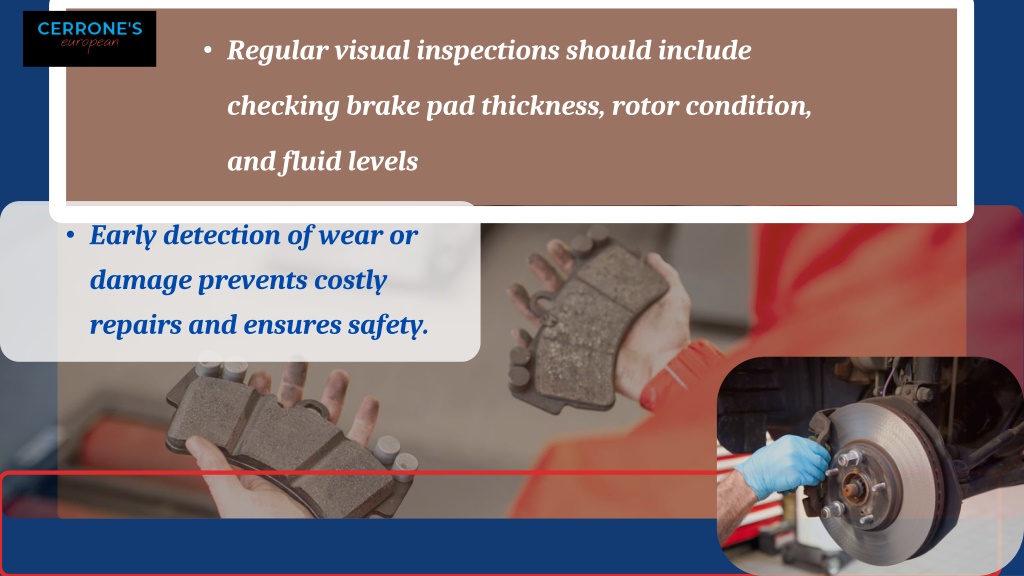 CERRONE'S
european

• Regular visual inspections should include checking brake pad thickness, rotor condition, and fluid levels

• Early detection of wear or damage prevents costly repairs and ensures safety.